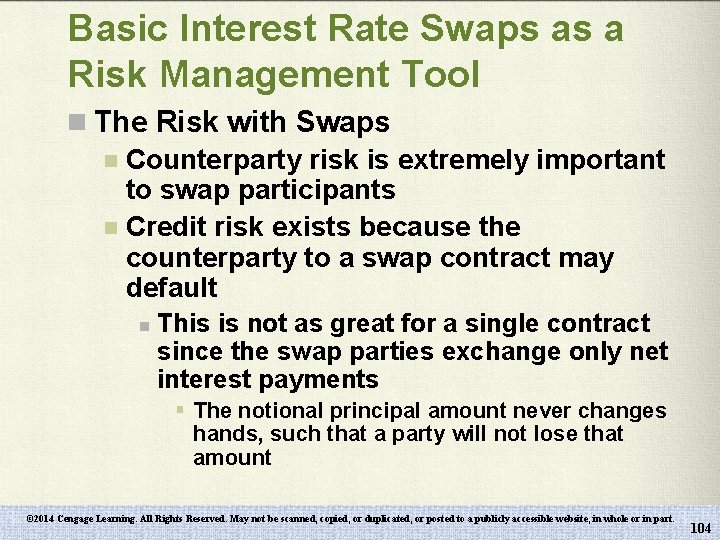 Basic Interest Rate Swaps as a Risk Management Tool

The Risk with Swaps

Counterparty risk is extremely important to swap participants

Credit risk exists because the counterparty to a swap contract may default

This is not as great for a single contract since the swap parties exchange only net interest payments

The notional principal amount never changes hands, such that a party will not lose that amount

©2014 Cengage Learning. All Rights Reserved. May not be scanned, copied, or duplicated, or posted to a publicly accessible website, in whole or in part.

104